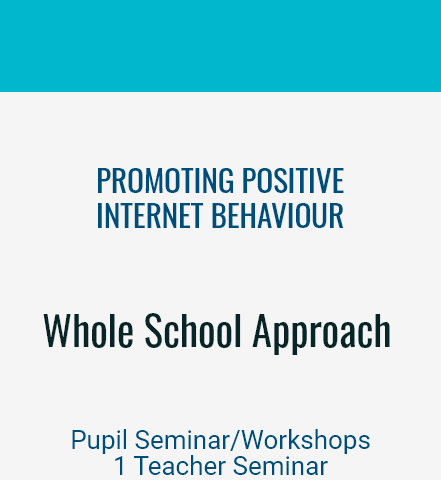 PROMOTING POSITIVE INTERNET BEHAVIOUR

Whole School Approach

Pupil Seminar/Workshops
1 Teacher Seminar